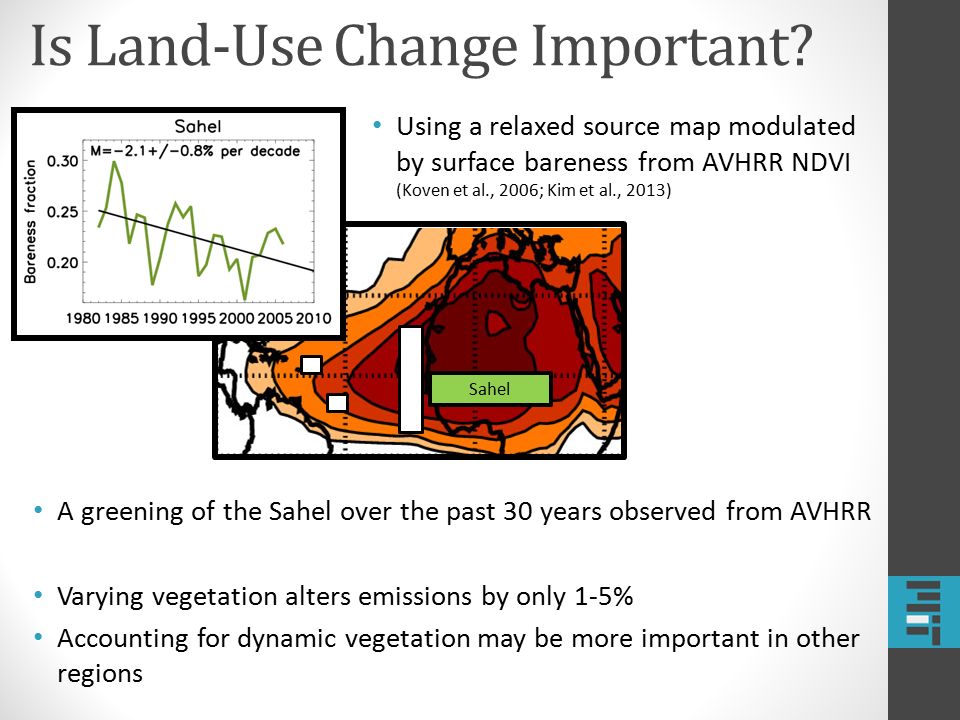 Is Land-Use Change Important?

Sahel

M=−2.1+/−0.8% per decade

Bareness fraction

0.30

0.25

0.20

1980 1985 1990 1995 2000 2005 2010

• Using a relaxed source map modulated by surface bareness from AVHRR NDVI (Koven et al., 2006; Kim et al., 2013)

Sahel

• A greening of the Sahel over the past 30 years observed from AVHRR

• Varying vegetation alters emissions by only 1-5%

• Accounting for dynamic vegetation may be more important in other regions